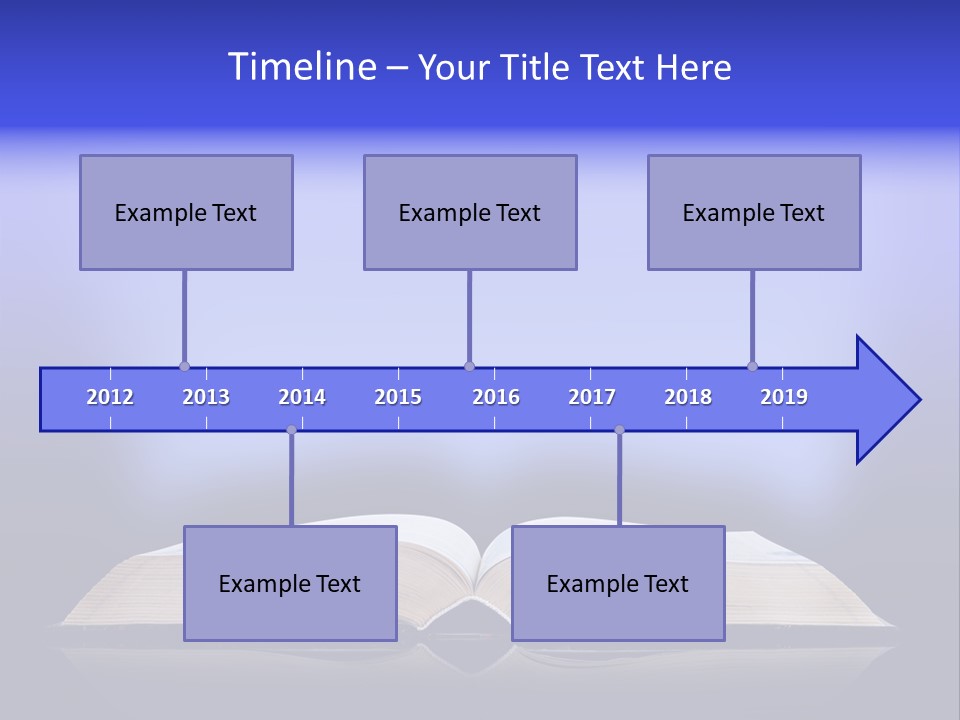 Timeline – Your Title Text Here

Example Text

Example Text

Example Text

2012 2013 2014 2015 2016 2017 2018 2019

Example Text

Example Text